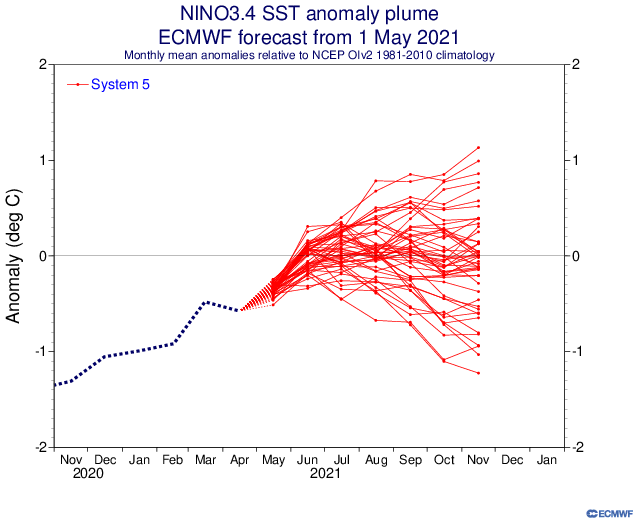 NINO3.4 SST anomaly plume
ECMWF forecast from 1 May 2021
Monthly mean anomalies relative to NCEP OIv2 1981-2010 climatology

System 5

Anomaly (deg C)

2
1
0
-1
-2

2
1
0
-1
-2

Nov Dec Jan Feb Mar Apr May Jun Jul Aug Sep Oct Nov Dec Jan
2020 2021

ECMWF